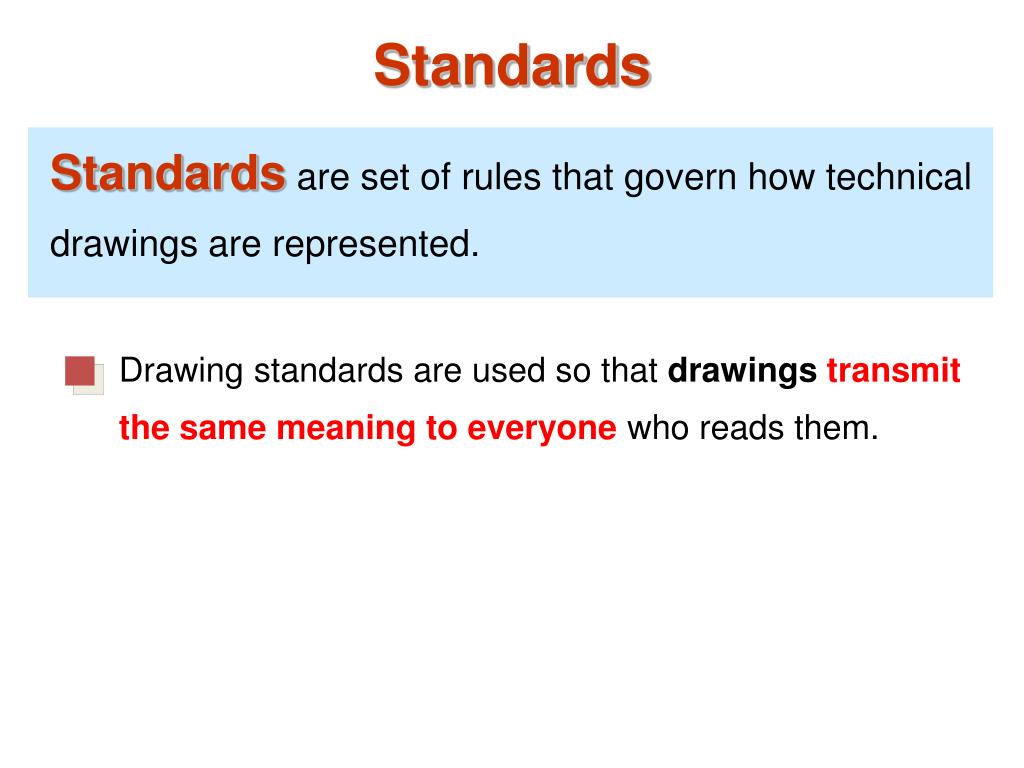 Standards

Standards are set of rules that govern how technical drawings are represented.

Drawing standards are used so that drawings transmit the same meaning to everyone who reads them.